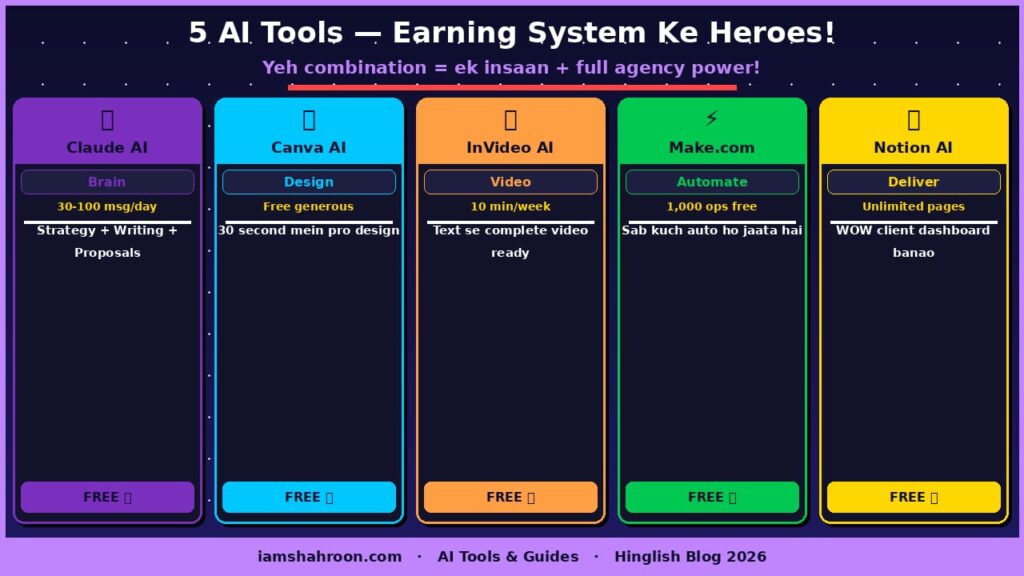 5 AI Tools — Earning System Ke Heroes!

Yeh combination = ek insaan + full agency power!

Claude AI
Brain
30-100 msg/day
Strategy + Writing + Proposals
FREE

Canva AI
Design
Free generous
30 second mein pro design
FREE

InVideo AI
Video
10 min/week
Text se complete video ready
FREE

⚡
Make.com
Automate
1,000 ops free
Sab kuch auto ho jaata hai
FREE

Notion AI
Deliver
Unlimited pages
WOW client dashboard banao
FREE

iamshahroon.com · AI Tools & Guides · Hinglish Blog 2026